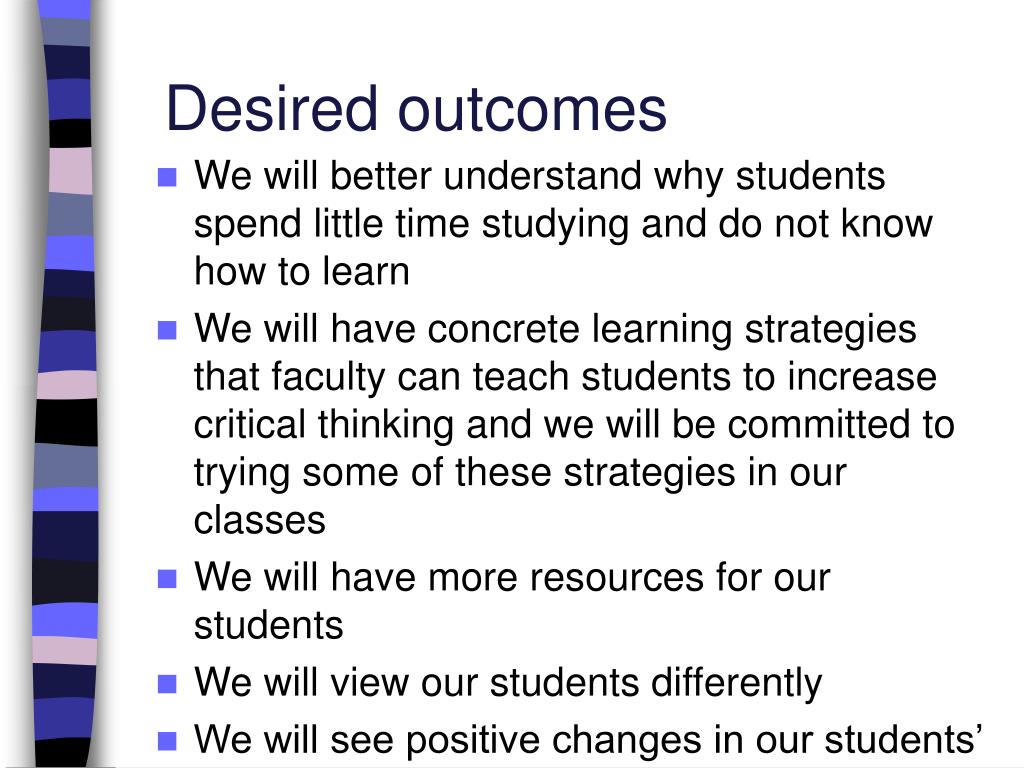 Desired outcomes

- We will better understand why students spend little time studying and do not know how to learn
- We will have concrete learning strategies that faculty can teach students to increase critical thinking and we will be committed to trying some of these strategies in our classes
- We will have more resources for our students
- We will view our students differently
- We will see positive changes in our students’